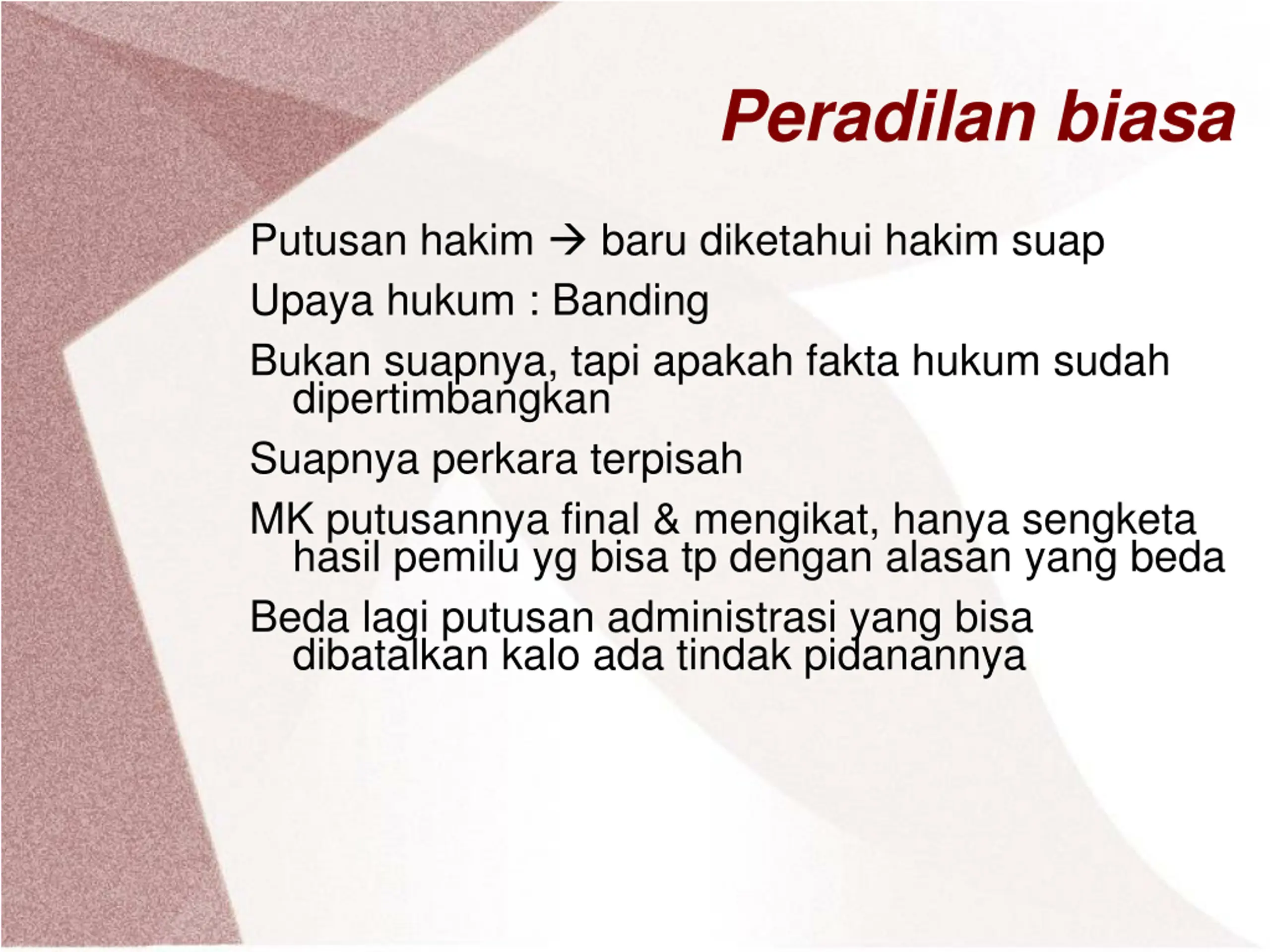 Peradilan biasa

Putusan hakim → baru diketahui hakim suap

Upaya hukum : Banding

Bukan suapnya, tapi apakah fakta hukum sudah dipertimbangkan

Suapnya perkara terpisah

MK putusannya final & mengikat, hanya sengketa hasil pemilu yg bisa tp dengan alasan yang beda

Beda lagi putusan administrasi yang bisa dibatalkan kalo ada tindak pidanannya